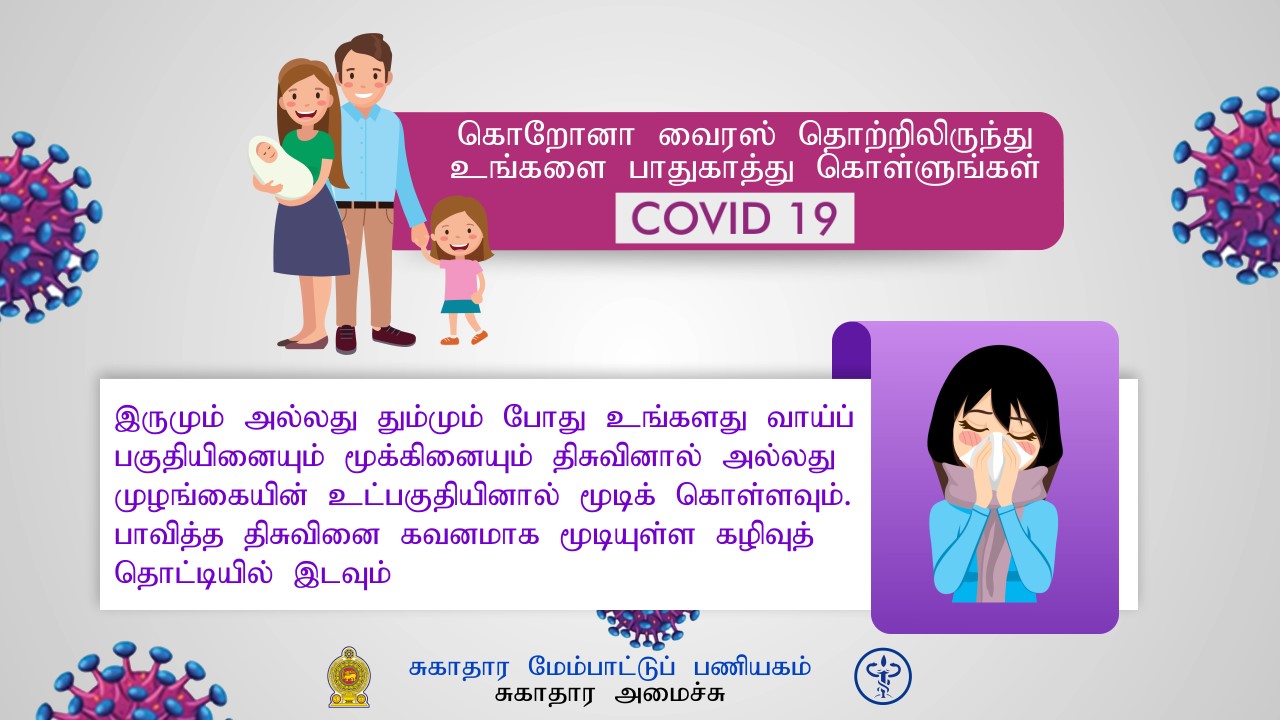 கொறோனா வைரஸ் தொற்றிலிருந்து உங்களை பாதுகாத்து கொள்ளுங்கள்

COVID 19

இருமும் அல்லது தும்மும் போது உங்களது வாய்ப் பகுதியினையும் மூக்கினையும் திசுவினால் அல்லது முழங்கையின் உட்பகுதியினால் மூடிக் கொள்ளவும். பாவித்த திசுவினை கவனமாக மூடியுள்ள கழிவுத் தொட்டியில் இடவும்

சுகாதார மேம்பாட்டுப் பணியகம்
சுகாதார அமைச்சு